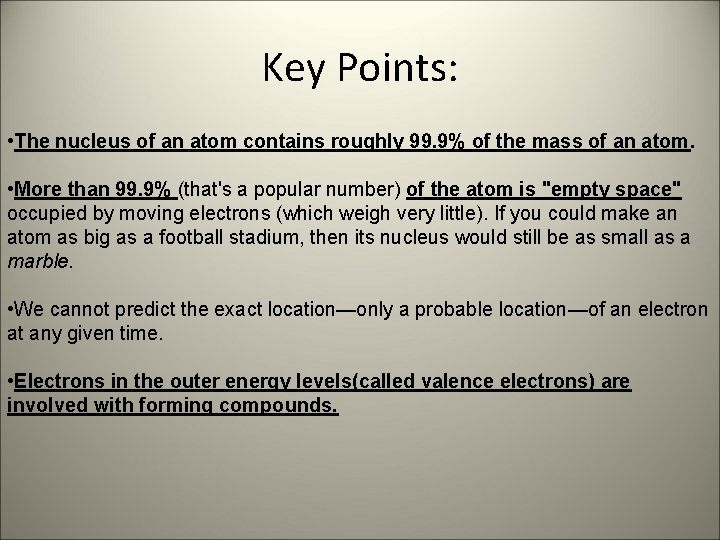 Key Points:

•The nucleus of an atom contains roughly 99.9% of the mass of an atom.

•More than 99.9% (that's a popular number) of the atom is "empty space" occupied by moving electrons (which weigh very little). If you could make an atom as big as a football stadium, then its nucleus would still be as small as a marble.

•We cannot predict the exact location—only a probable location—of an electron at any given time.

•Electrons in the outer energy levels(called valence electrons) are involved with forming compounds.